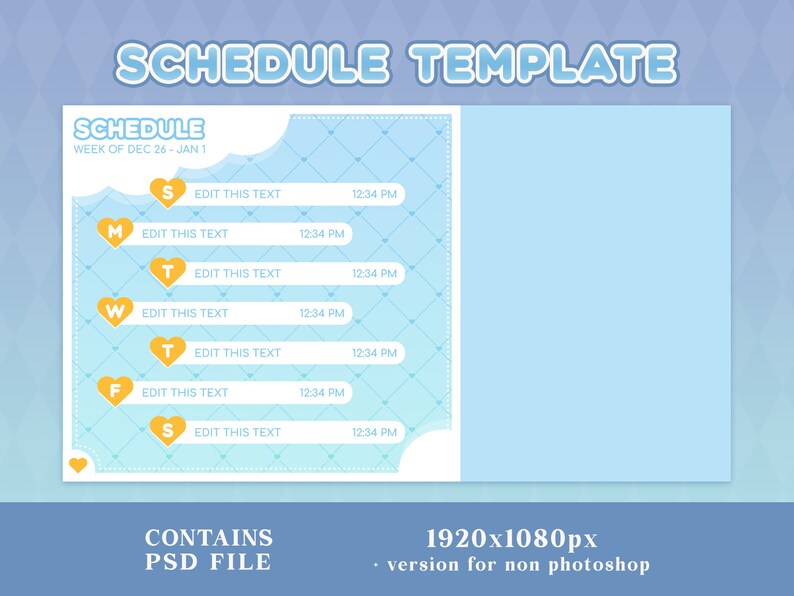 SCHEDULE TEMPLATE

SCHEDULE
WEEK OF DEC 26 - JAN 1

S EDIT THIS TEXT 12:34 PM
M EDIT THIS TEXT 12:34 PM
T EDIT THIS TEXT 12:34 PM
W EDIT THIS TEXT 12:34 PM
T EDIT THIS TEXT 12:34 PM
F EDIT THIS TEXT 12:34 PM
S EDIT THIS TEXT 12:34 PM

CONTAINS PSD FILE

1920x1080px
+ version for non photoshop